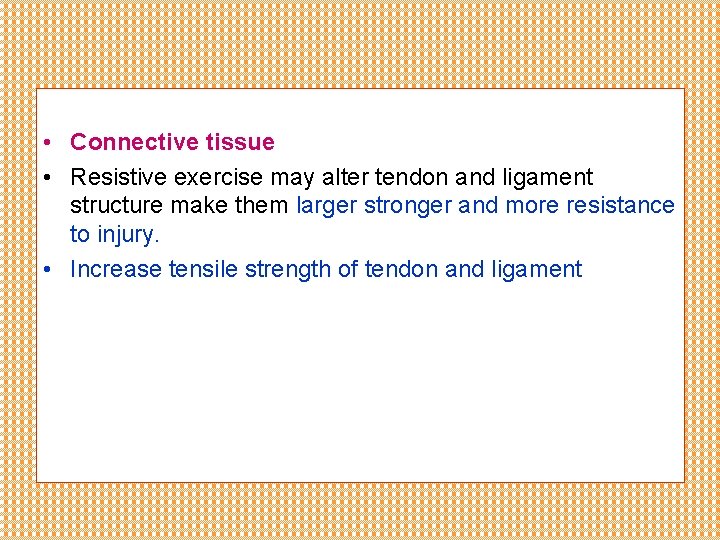 • Connective tissue

• Resistive exercise may alter tendon and ligament structure make them larger stronger and more resistance to injury.

• Increase tensile strength of tendon and ligament